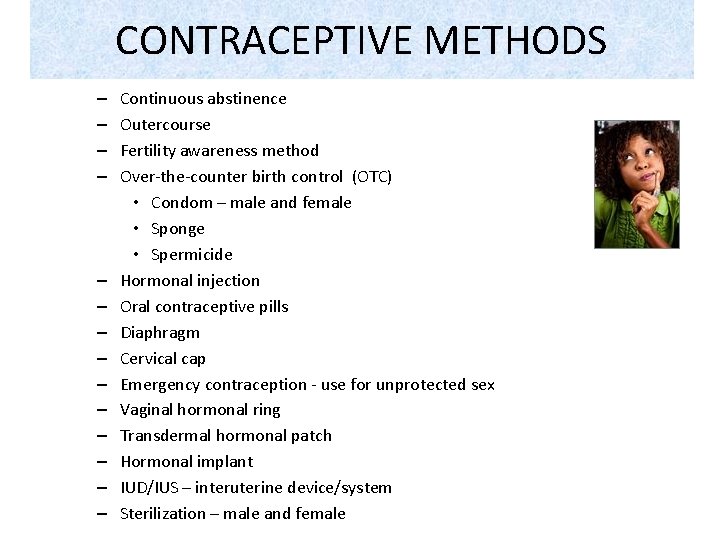 CONTRACEPTIVE METHODS

– Continuous abstinence
– Outercourse
– Fertility awareness method
– Over-the-counter birth control (OTC)
  • Condom – male and female
  • Sponge
  • Spermicide
– Hormonal injection
– Oral contraceptive pills
– Diaphragm
– Cervical cap
– Emergency contraception - use for unprotected sex
– Vaginal hormonal ring
– Transdermal hormonal patch
– Hormonal implant
– IUD/IUS – interuterine device/system
– Sterilization – male and female